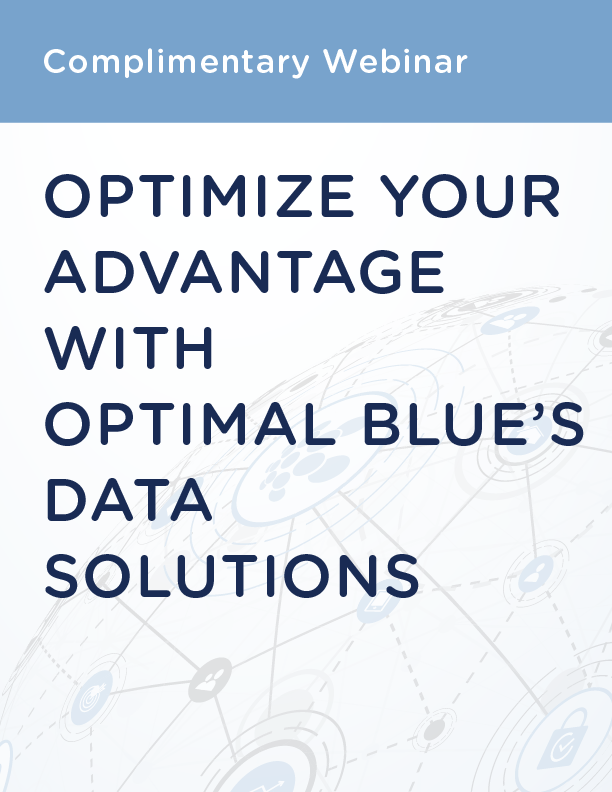 Complimentary Webinar

OPTIMIZE YOUR ADVANTAGE WITH OPTIMAL BLUE'S DATA SOLUTIONS